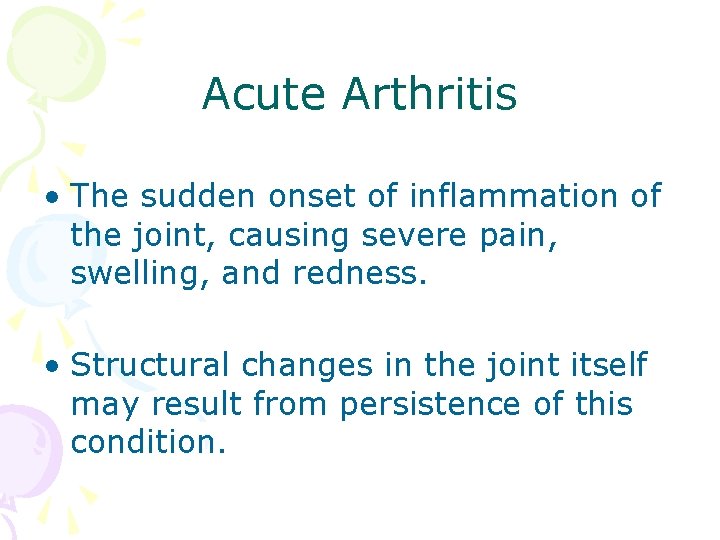 Acute Arthritis

• The sudden onset of inflammation of the joint, causing severe pain, swelling, and redness.

• Structural changes in the joint itself may result from persistence of this condition.